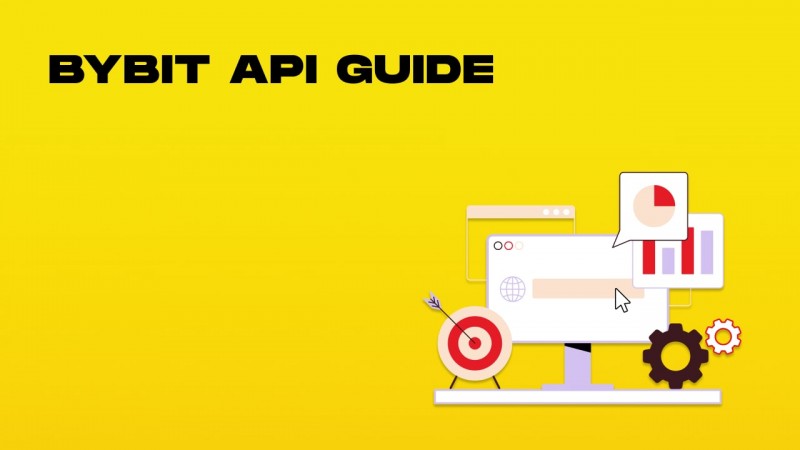 BYBIT API GUIDE